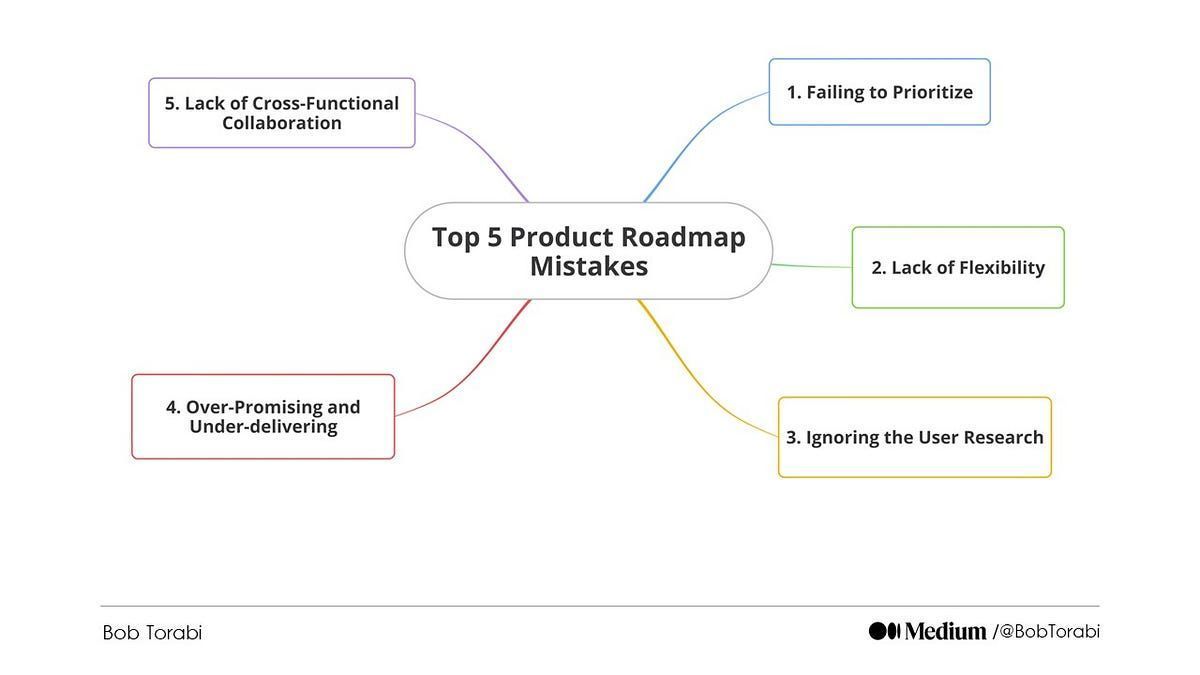 Top 5 Product Roadmap Mistakes

1. Failing to Prioritize

2. Lack of Flexibility

3. Ignoring the User Research

4. Over-Promising and Under-delivering

5. Lack of Cross-Functional Collaboration

Bob Torabi

Medium /@BobTorabi